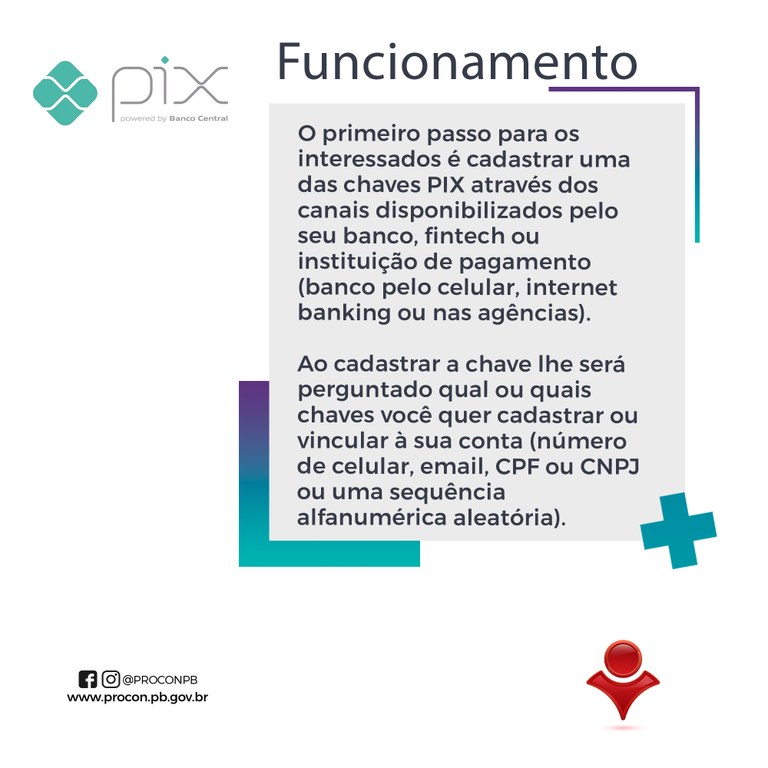 pix
powered by Banco Central

Funcionamento

O primeiro passo para os interessados é cadastrar uma das chaves PIX através dos canais disponibilizados pelo seu banco, fintech ou instituição de pagamento (banco pelo celular, internet banking ou nas agências).

Ao cadastrar a chave lhe será perguntado qual ou quais chaves você quer cadastrar ou vincular à sua conta (número de celular, email, CPF ou CNPJ ou uma sequência alfanumérica aleatória).

@PROCONPB
www.procon.pb.gov.br